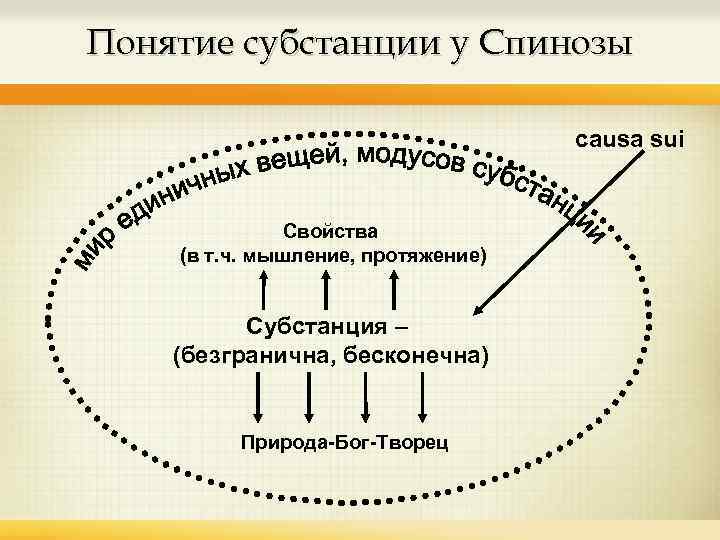 Понятие субстанции у Спинозы

causa sui

мир единичных вещей, модусов субстанции

Свойства
(в т.ч. мышление, протяжение)

Субстанция –
(безгранична, бесконечна)

Природа-Бог-Творец